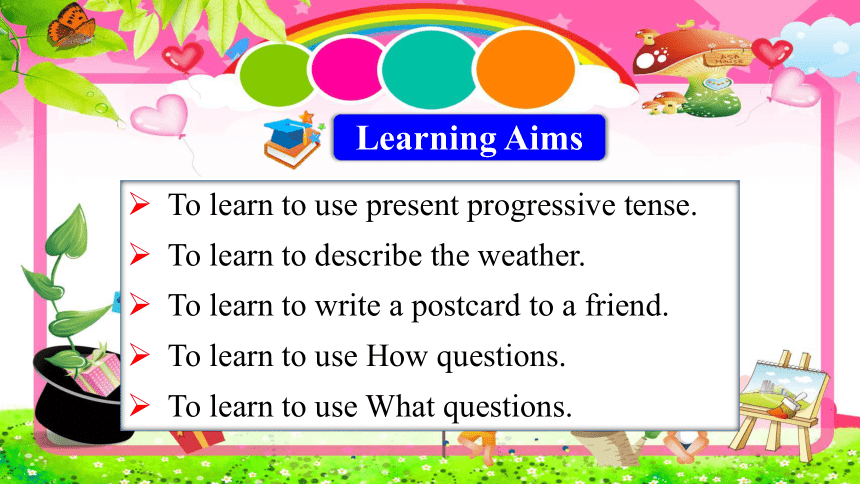 Learning Aims

➢ To learn to use present progressive tense.

➢ To learn to describe the weather.

➢ To learn to write a postcard to a friend.

➢ To learn to use How questions.

➢ To learn to use What questions.